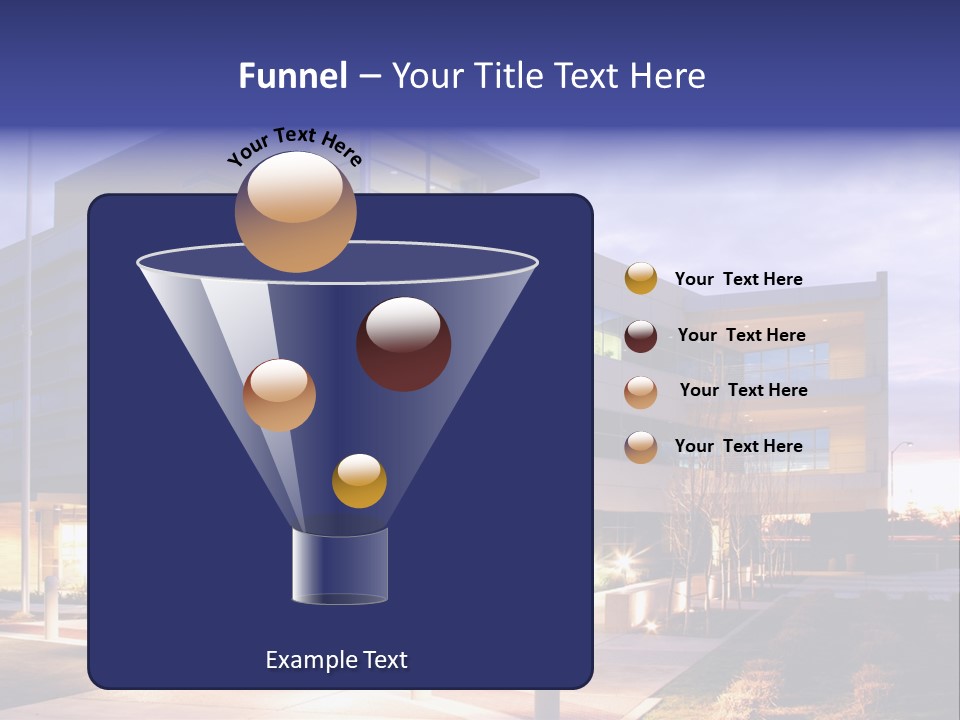 Funnel – Your Title Text Here

Your Text Here

Your Text Here

Your Text Here

Your Text Here

Your Text Here

Example Text